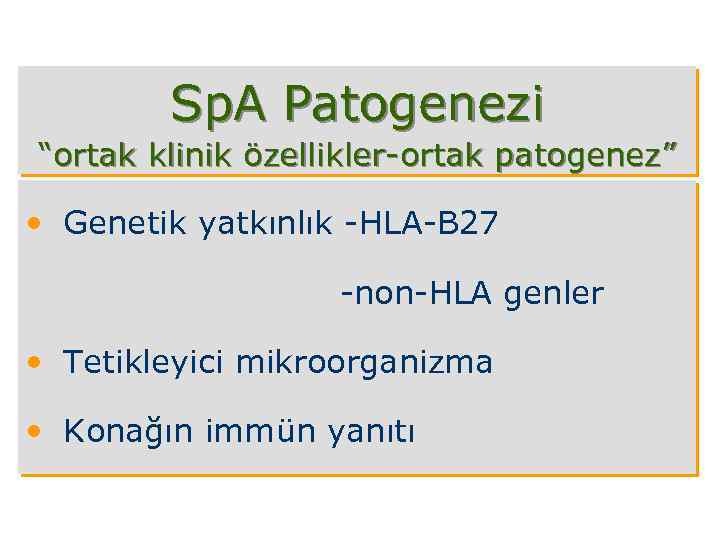 SpA Patogenezi
“ortak klinik özellikler-ortak patogenez”

• Genetik yatkınlık -HLA-B27

-non-HLA genler

• Tetikleyici mikroorganizma

• Konağın immün yanıtı